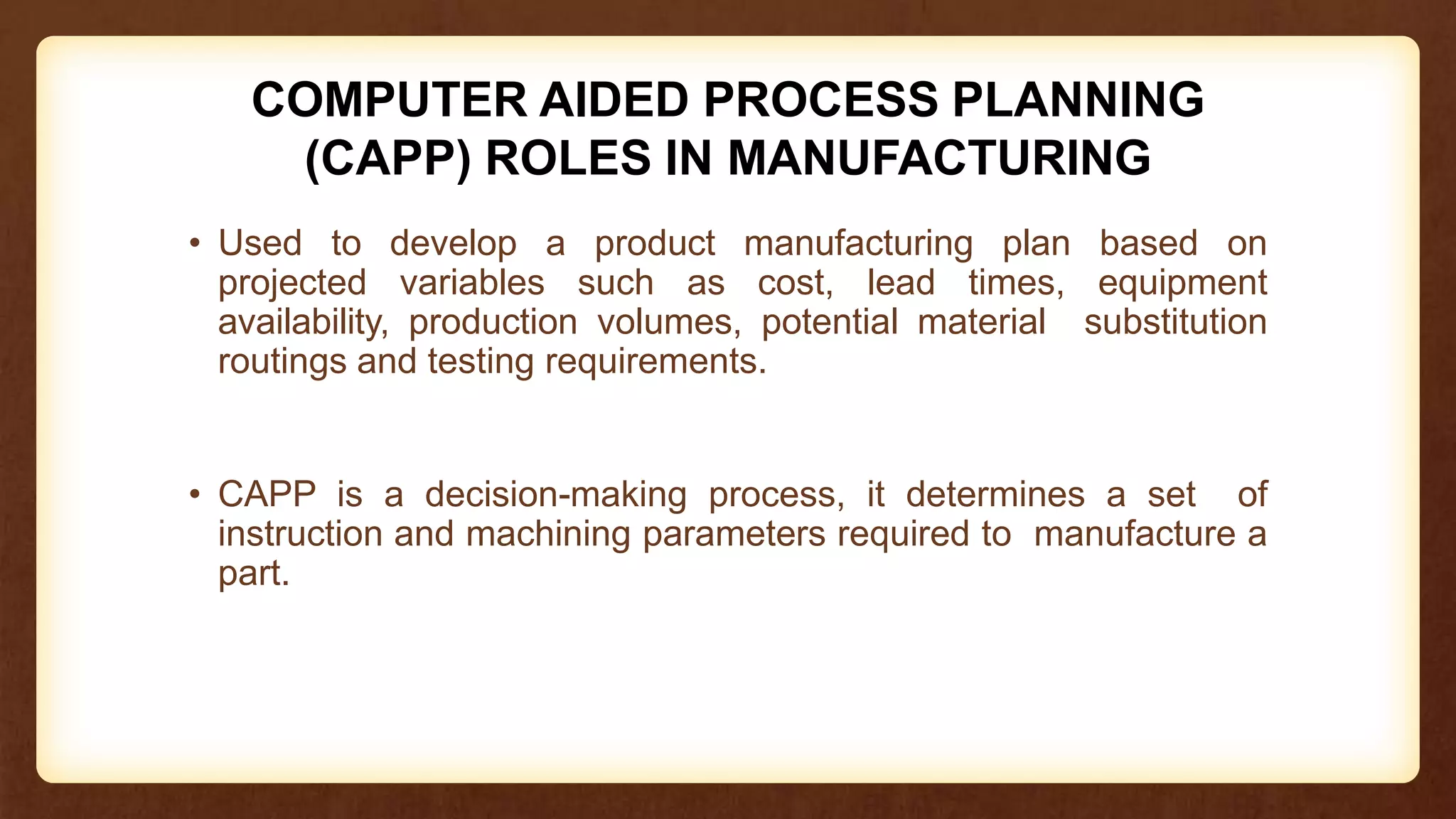 COMPUTER AIDED PROCESS PLANNING (CAPP) ROLES IN MANUFACTURING

• Used to develop a product manufacturing plan based on projected variables such as cost, lead times, equipment availability, production volumes, potential material substitution routings and testing requirements.

• CAPP is a decision-making process, it determines a set of instruction and machining parameters required to manufacture a part.